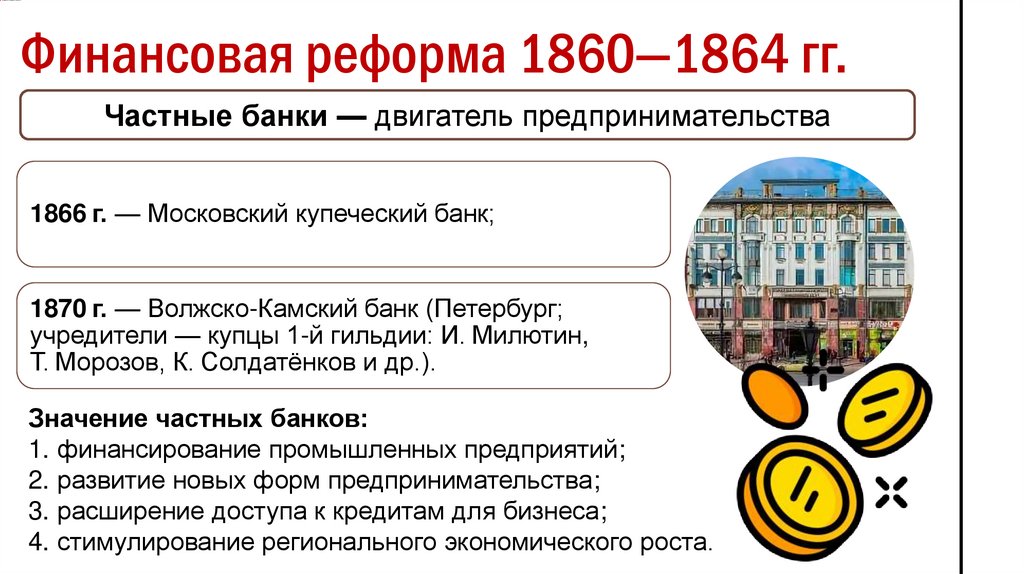 Финансовая реформа 1860—1864 гг.

Частные банки — двигатель предпринимательства

1866 г. — Московский купеческий банк;

1870 г. — Волжско-Камский банк (Петербург; учредители — купцы 1-й гильдии: И. Милютин, Т. Морозов, К. Солдатёнков и др.).

Значение частных банков:
1. финансирование промышленных предприятий;
2. развитие новых форм предпринимательства;
3. расширение доступа к кредитам для бизнеса;
4. стимулирование регионального экономического роста.